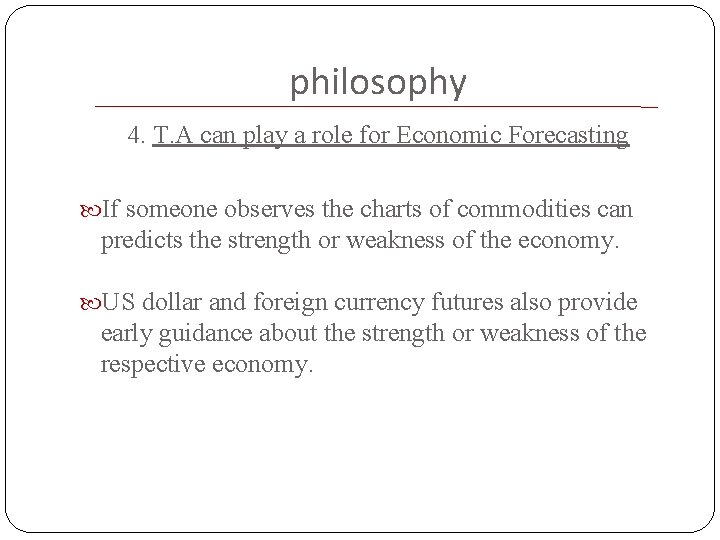 philosophy

4. T.A can play a role for Economic Forecasting

If someone observes the charts of commodities can predicts the strength or weakness of the economy.

US dollar and foreign currency futures also provide early guidance about the strength or weakness of the respective economy.